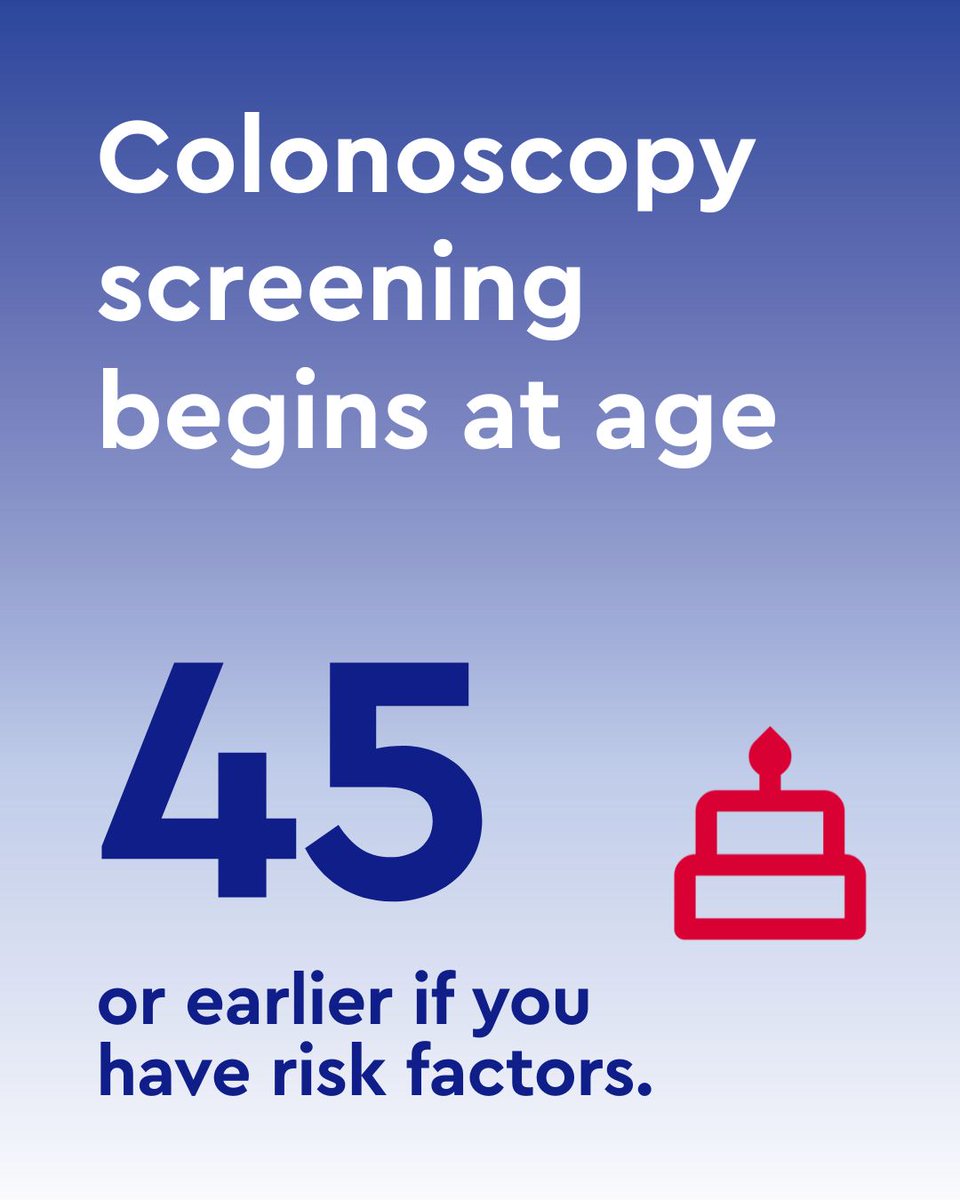 Colonoscopy screening begins at age

45

or earlier if you have risk factors.